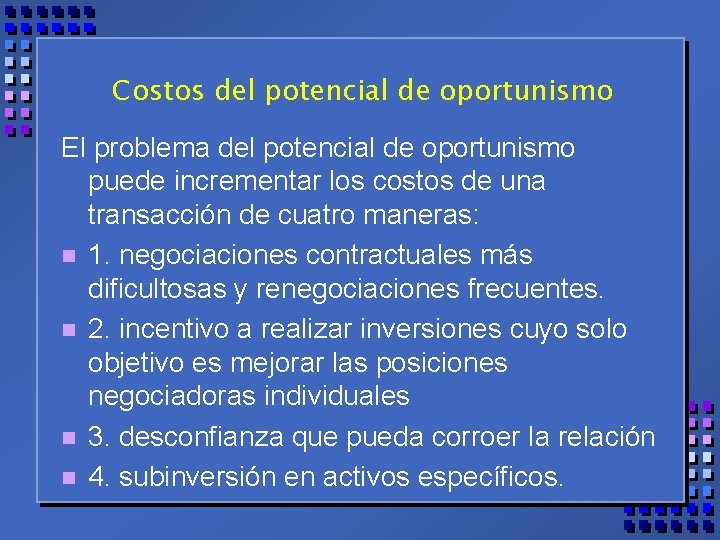 Costos del potencial de oportunismo

El problema del potencial de oportunismo puede incrementar los costos de una transacción de cuatro maneras:

- 1. negociaciones contractuales más dificultosas y renegociaciones frecuentes.
- 2. incentivo a realizar inversiones cuyo solo objetivo es mejorar las posiciones negociadoras individuales
- 3. desconfianza que pueda corroer la relación
- 4. subinversión en activos específicos.